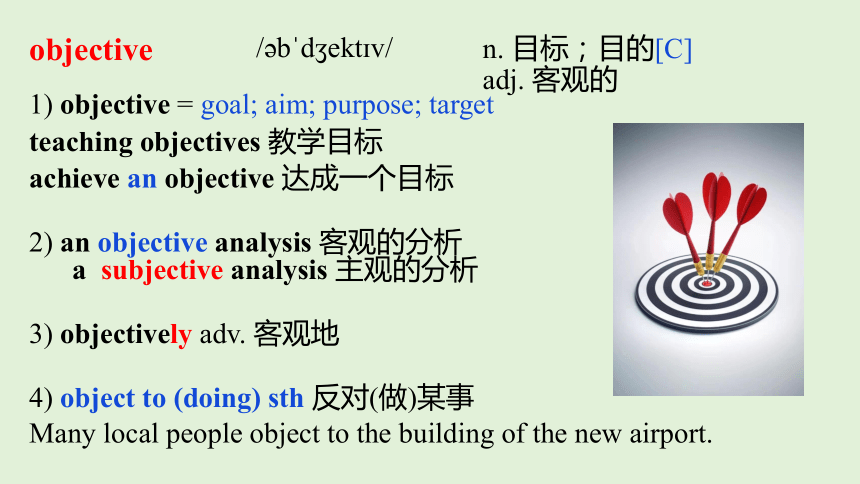 objective /əbˈdʒektɪv/ n. 目标；目的[C]
adj. 客观的

1) objective = goal; aim; purpose; target
teaching objectives 教学目标
achieve an objective 达成一个目标

2) an objective analysis 客观的分析
a subjective analysis 主观的分析

3) objectively adv. 客观地

4) object to (doing) sth 反对(做)某事
Many local people object to the building of the new airport.